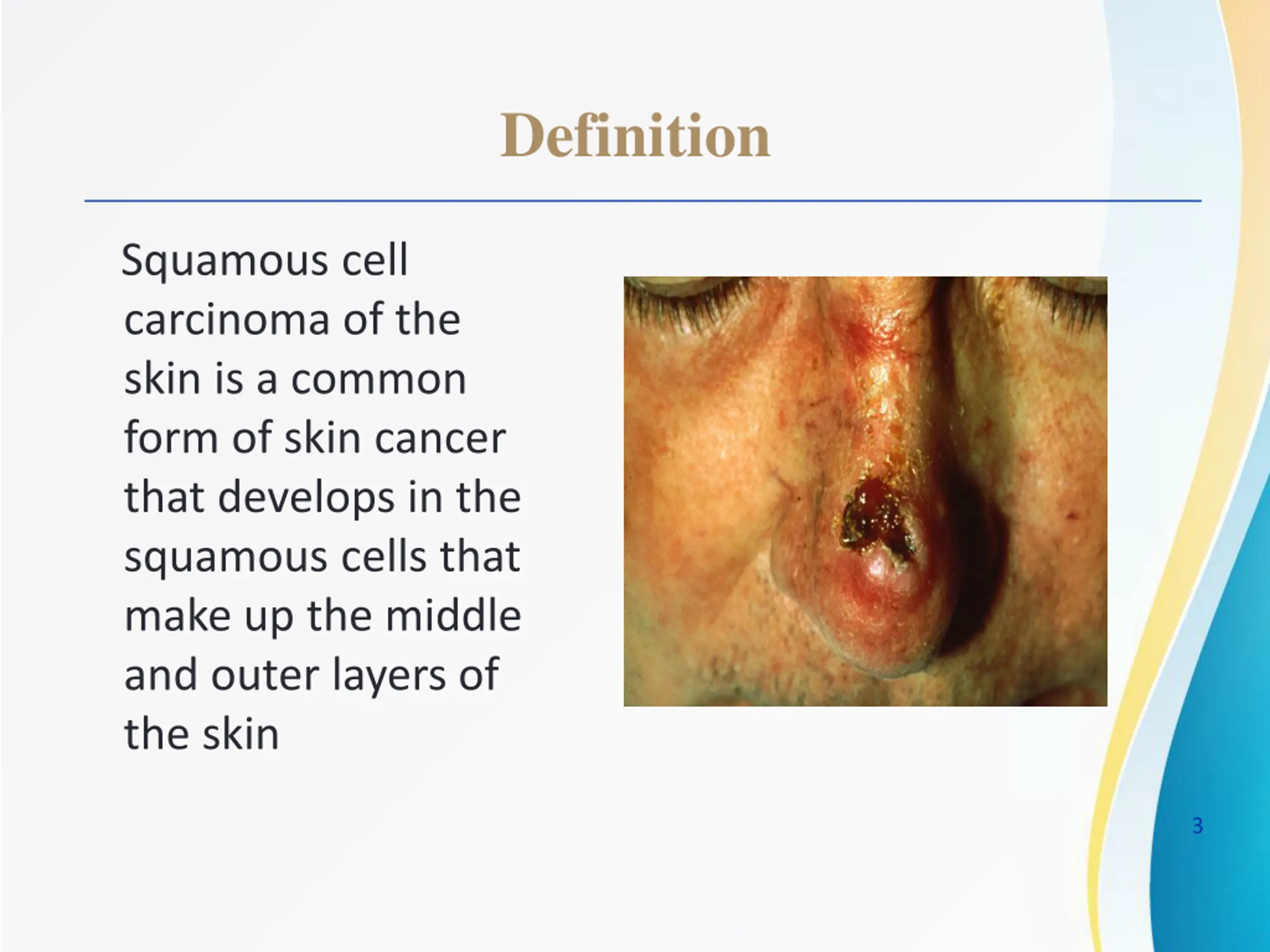 Definition

Squamous cell carcinoma of the skin is a common form of skin cancer that develops in the squamous cells that make up the middle and outer layers of the skin

3